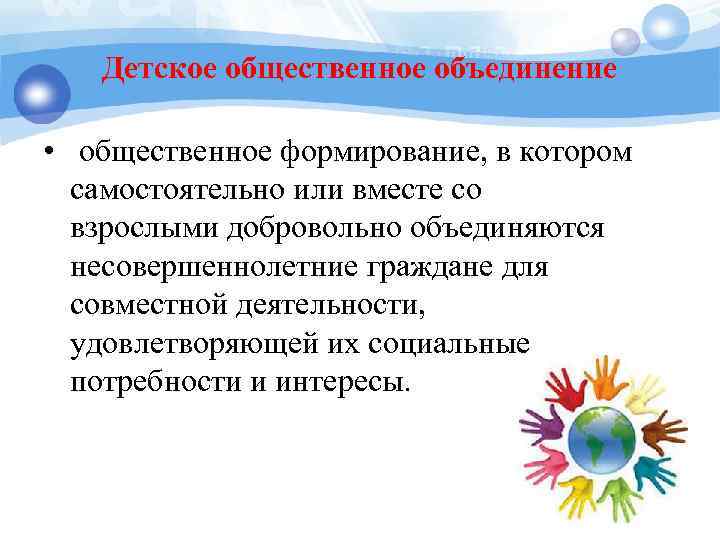 Детское общественное объединение

• общественное формирование, в котором самостоятельно или вместе со взрослыми добровольно объединяются несовершеннолетние граждане для совместной деятельности, удовлетворяющей их социальные потребности и интересы.